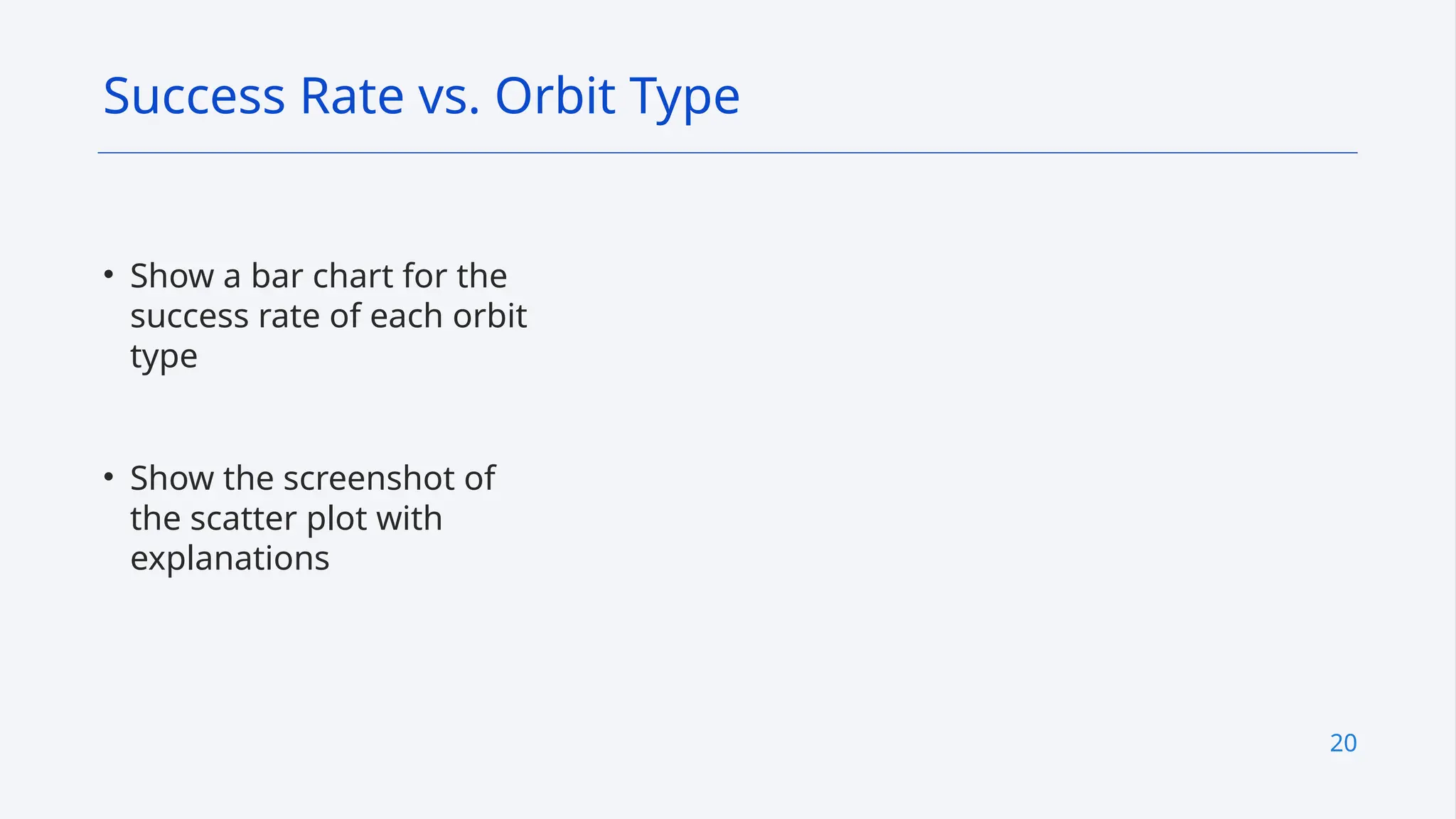 Success Rate vs. Orbit Type

• Show a bar chart for the success rate of each orbit type

• Show the screenshot of the scatter plot with explanations

20